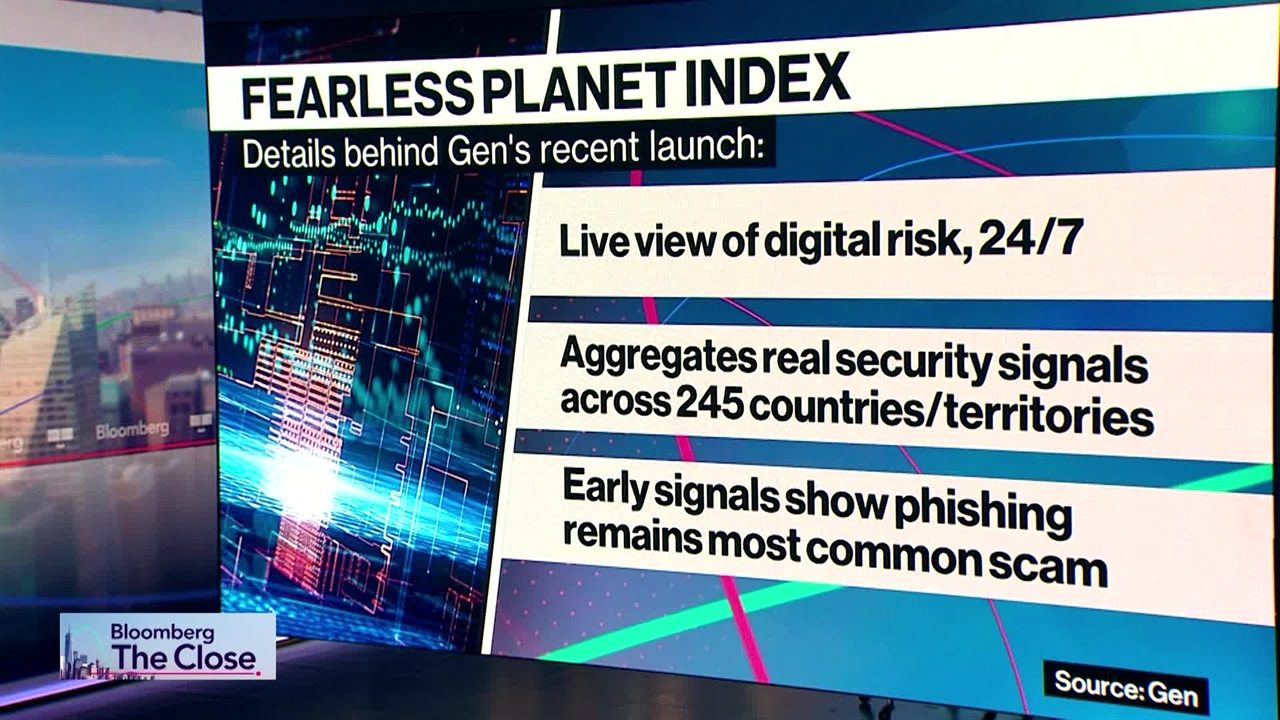 FEARLESS PLANET INDEX

Details behind Gen's recent launch:

Live view of digital risk, 24/7

Aggregates real security signals across 245 countries/territories

Early signals show phishing remains most common scam

Source: Gen

Bloomberg

Bloomberg The Close